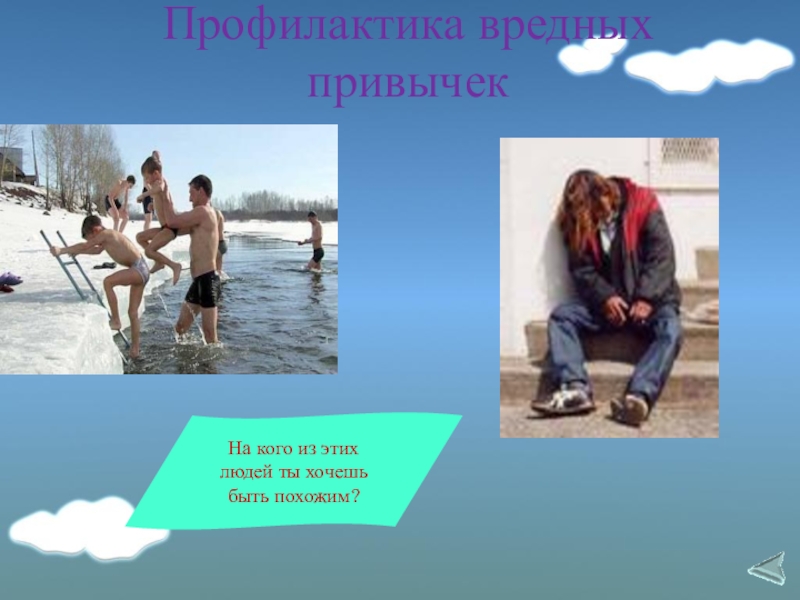 Профилактика вредных привычек

На кого из этих людей ты хочешь быть похожим?